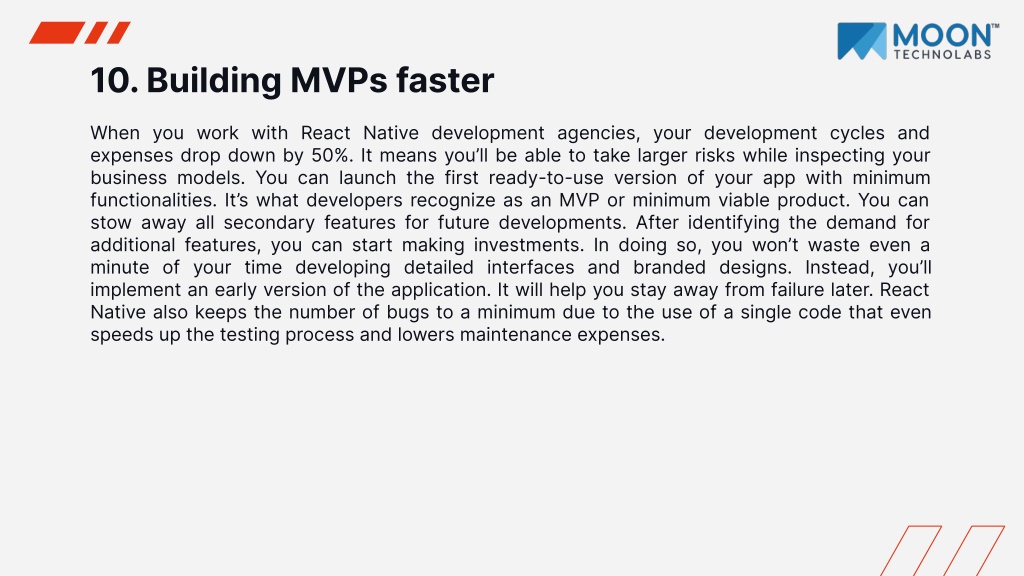 MOON™ TECHNOLABS

10. Building MVPs faster

When you work with React Native development agencies, your development cycles and expenses drop down by 50%. It means you'll be able to take larger risks while inspecting your business models. You can launch the first ready-to-use version of your app with minimum functionalities. It's what developers recognize as an MVP or minimum viable product. You can stow away all secondary features for future developments. After identifying the demand for additional features, you can start making investments. In doing so, you won't waste even a minute of your time developing detailed interfaces and branded designs. Instead, you'll implement an early version of the application. It will help you stay away from failure later. React Native also keeps the number of bugs to a minimum due to the use of a single code that even speeds up the testing process and lowers maintenance expenses.